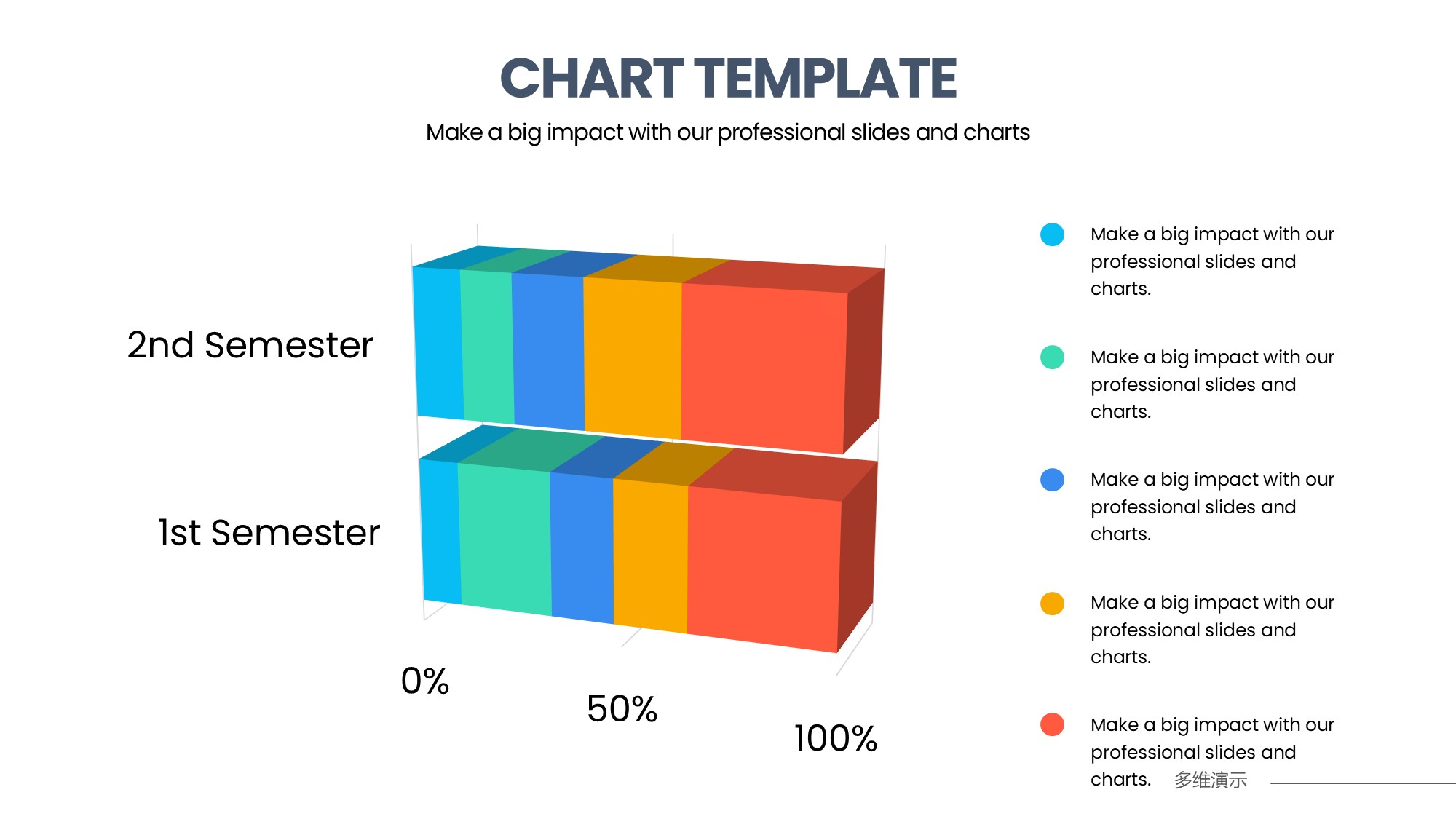 CHART TEMPLATE

Make a big impact with our professional slides and charts

2nd Semester

1st Semester

0%

50%

100%

Make a big impact with our professional slides and charts.

Make a big impact with our professional slides and charts.

Make a big impact with our professional slides and charts.

Make a big impact with our professional slides and charts.

Make a big impact with our professional slides and charts.

多维演示